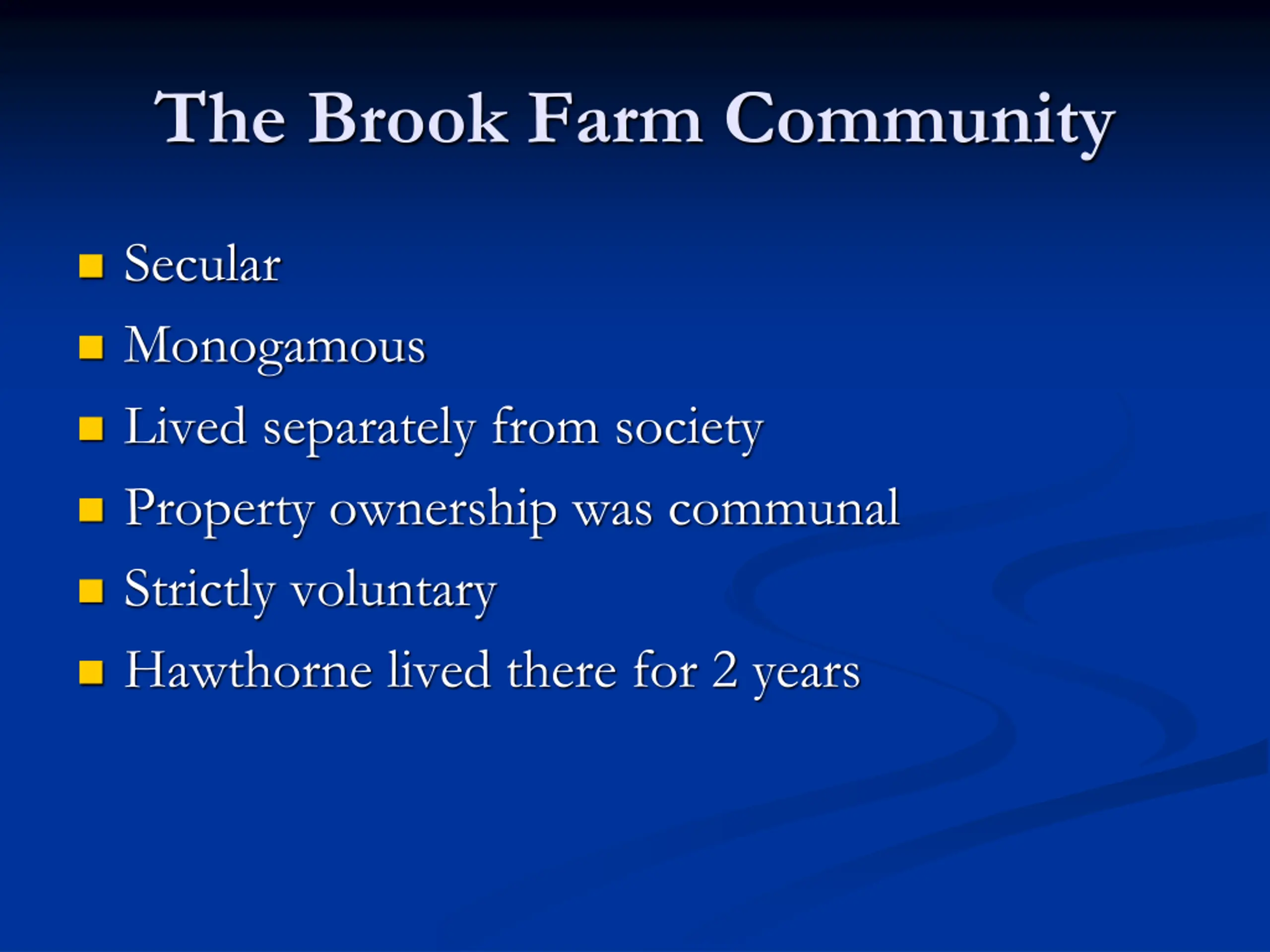 The Brook Farm Community

- Secular
- Monogamous
- Lived separately from society
- Property ownership was communal
- Strictly voluntary
- Hawthorne lived there for 2 years